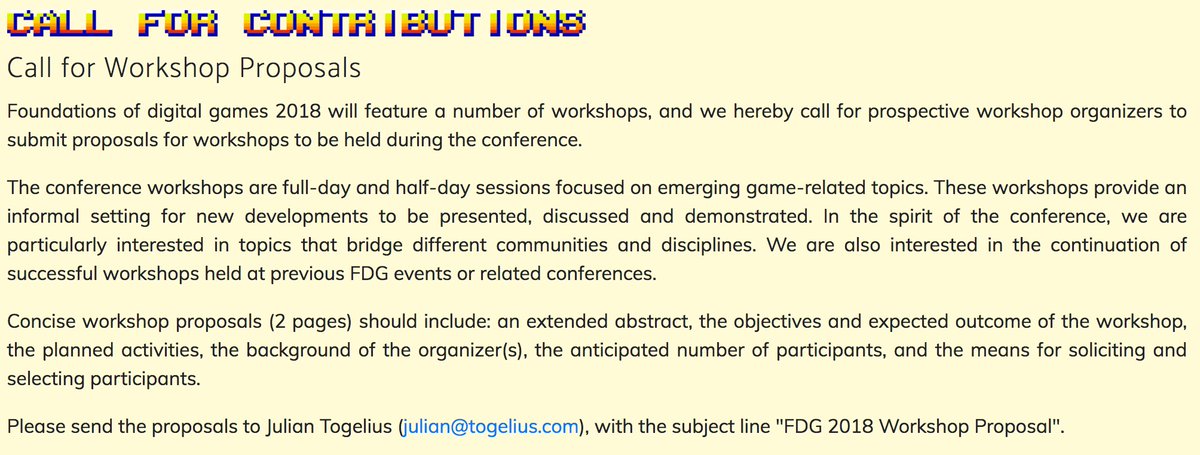 CALL FOR CONTRIBUTIONS

Call for Workshop Proposals

Foundations of digital games 2018 will feature a number of workshops, and we hereby call for prospective workshop organizers to submit proposals for workshops to be held during the conference.

The conference workshops are full-day and half-day sessions focused on emerging game-related topics. These workshops provide an informal setting for new developments to be presented, discussed and demonstrated. In the spirit of the conference, we are particularly interested in topics that bridge different communities and disciplines. We are also interested in the continuation of successful workshops held at previous FDG events or related conferences.

Concise workshop proposals (2 pages) should include: an extended abstract, the objectives and expected outcome of the workshop, the planned activities, the background of the organizer(s), the anticipated number of participants, and the means for soliciting and selecting participants.

Please send the proposals to Julian Togelius (julian@togelius.com), with the subject line "FDG 2018 Workshop Proposal".